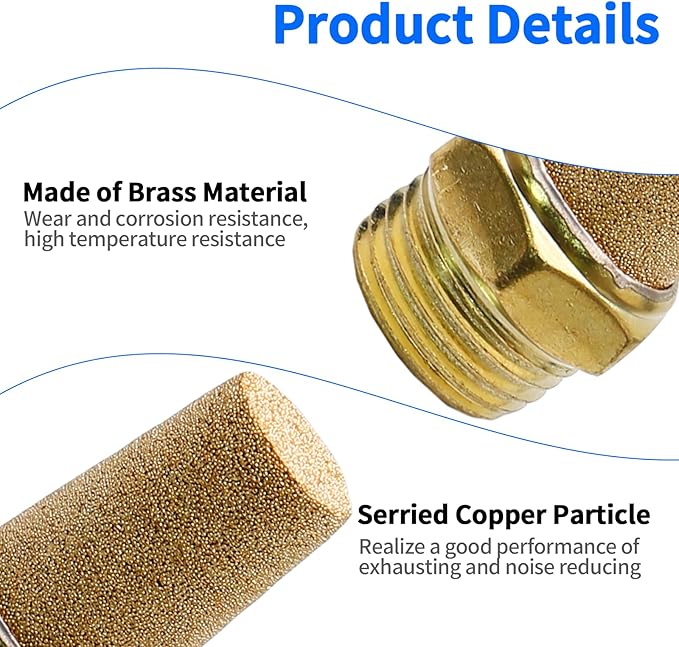 Product Details

Made of Brass Material
Wear and corrosion resistance, high temperature resistance

Serried Copper Particle
Realize a good performance of exhausting and noise reducing